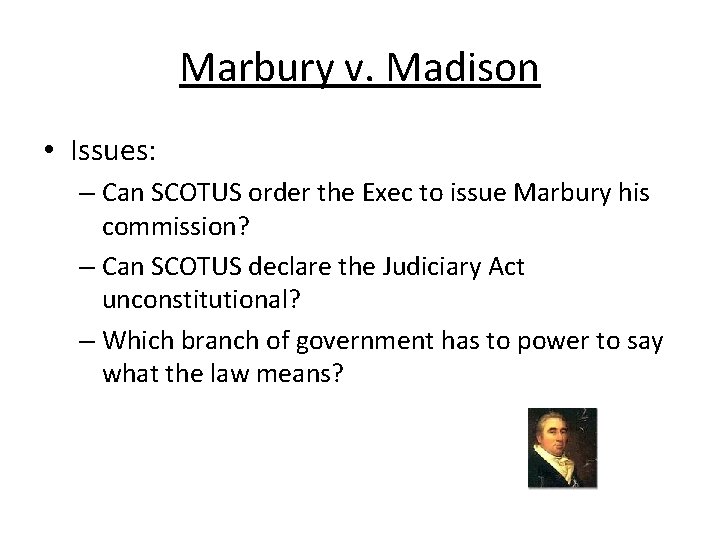 Marbury v. Madison

• Issues:
– Can SCOTUS order the Exec to issue Marbury his commission?
– Can SCOTUS declare the Judiciary Act unconstitutional?
– Which branch of government has to power to say what the law means?